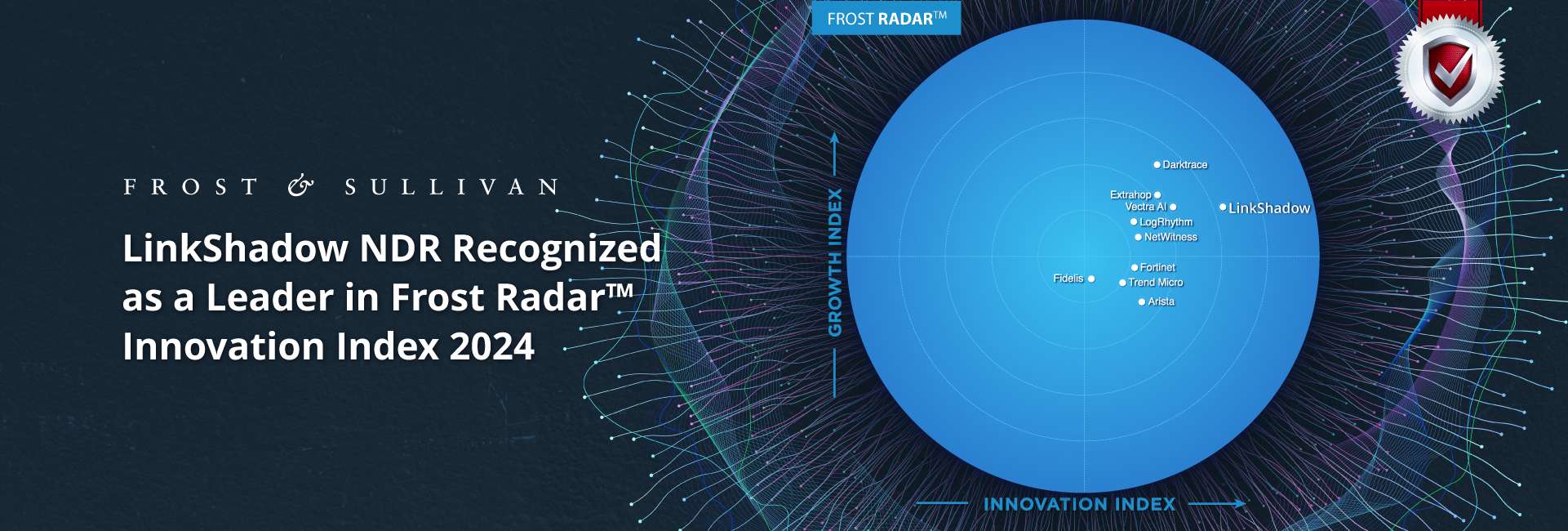 FROST & SULLIVAN

LinkShadow NDR Recognized as a Leader in Frost Radar™ Innovation Index 2024

FROST RADAR™

GROWTH INDEX

Darktrace
Extrahop
Vectra AI
LinkShadow
LogRhythm
NetWitness
Fortinet
Fidelis
Trend Micro
Arista

INNOVATION INDEX